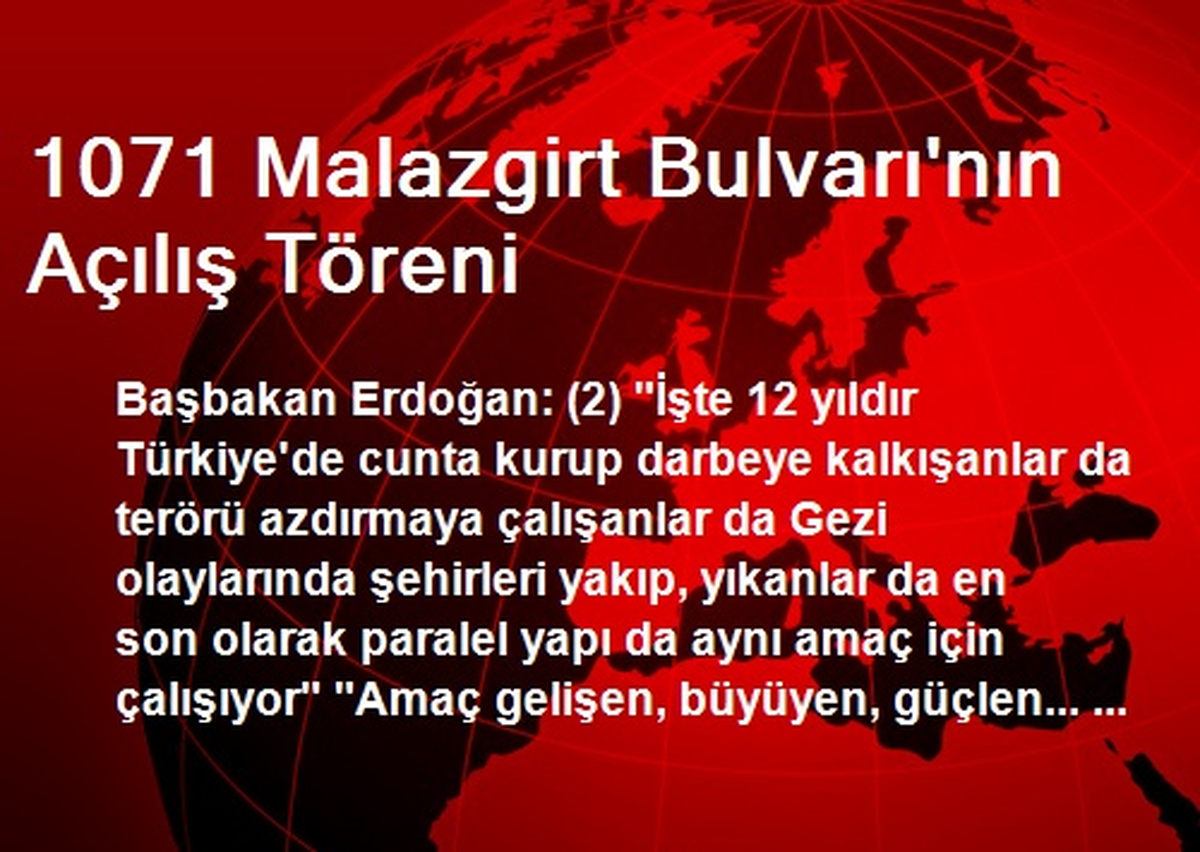 1071 Malazgirt Bulvarı'nın Açılış Töreni

Başbakan Erdoğan: (2) "İşte 12 yıldır Türkiye'de cunta kurup darbeye kalkışanlar da terörü azdırmaya çalışanlar da Gezi olaylarında şehirleri yakıp, yıkanlar da en son olarak paralel yapı da aynı amaç için çalışıyor" "Amaç gelişen, büyüyen, güçlen... ...